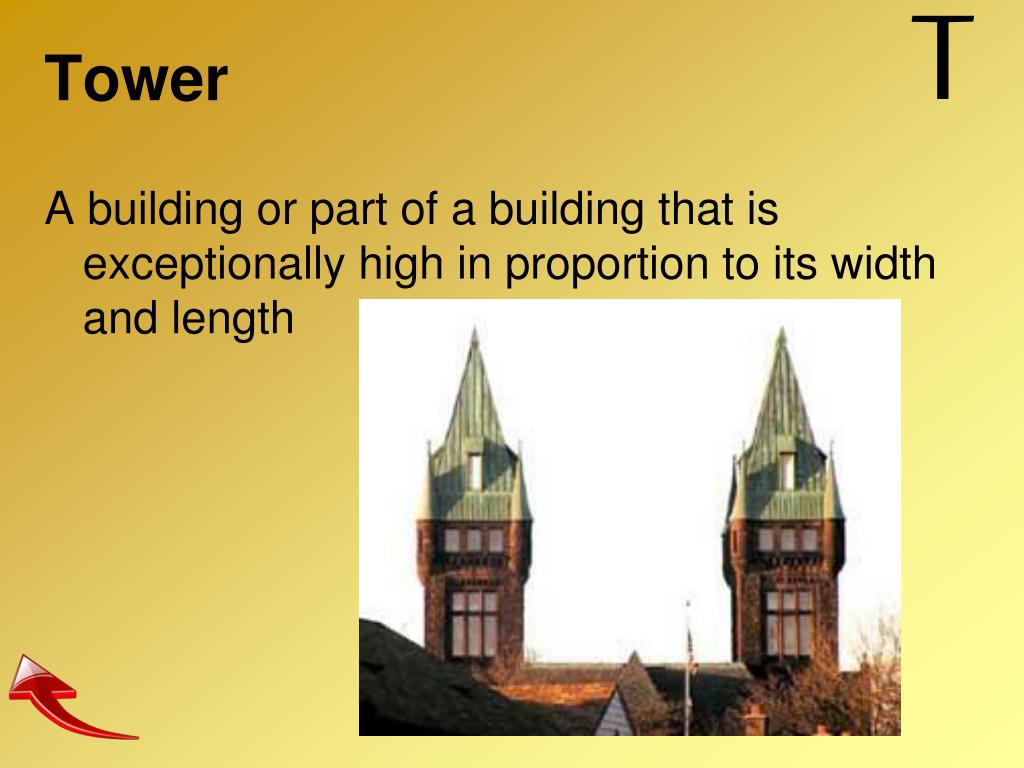 Tower

T

A building or part of a building that is exceptionally high in proportion to its width and length